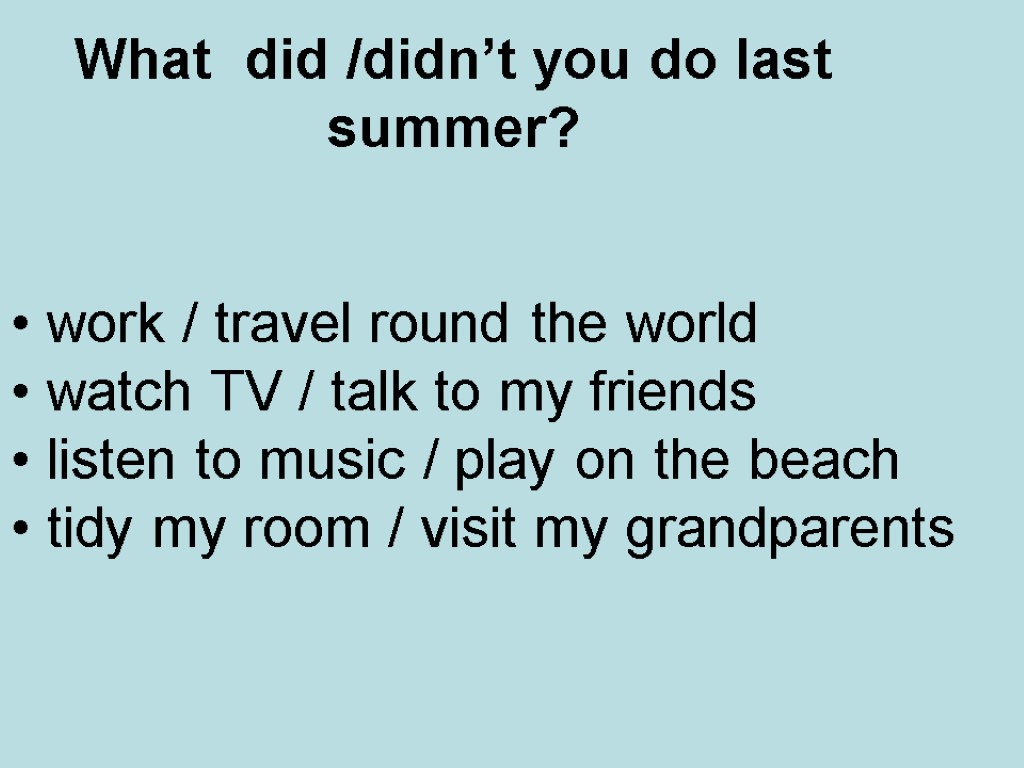 What did /didn’t you do last summer?

• work / travel round the world
• watch TV / talk to my friends
• listen to music / play on the beach
• tidy my room / visit my grandparents